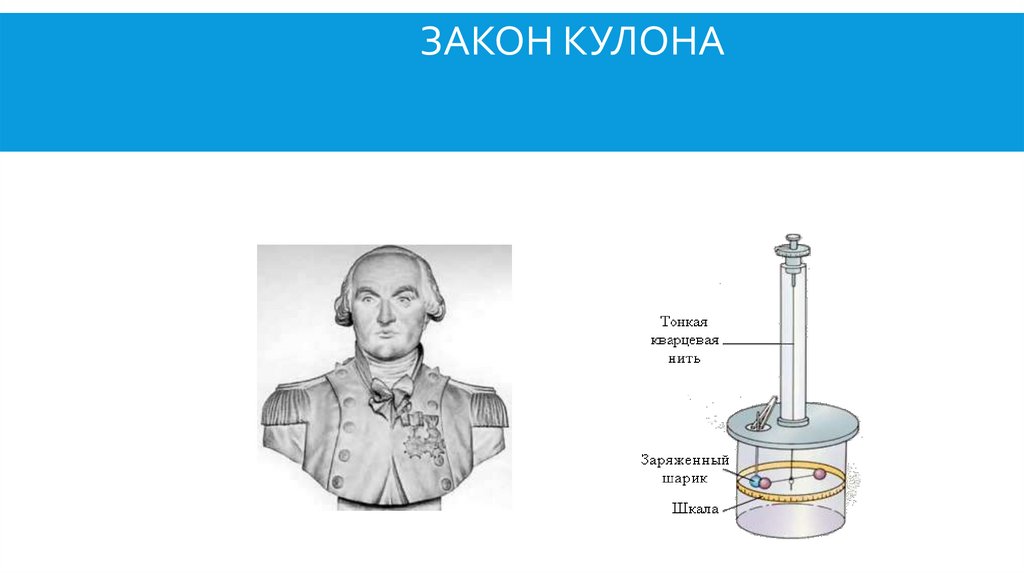 ЗАКОН КУЛОНА

Тонкая кварцевая нить

Заряженный шарик

Шкала